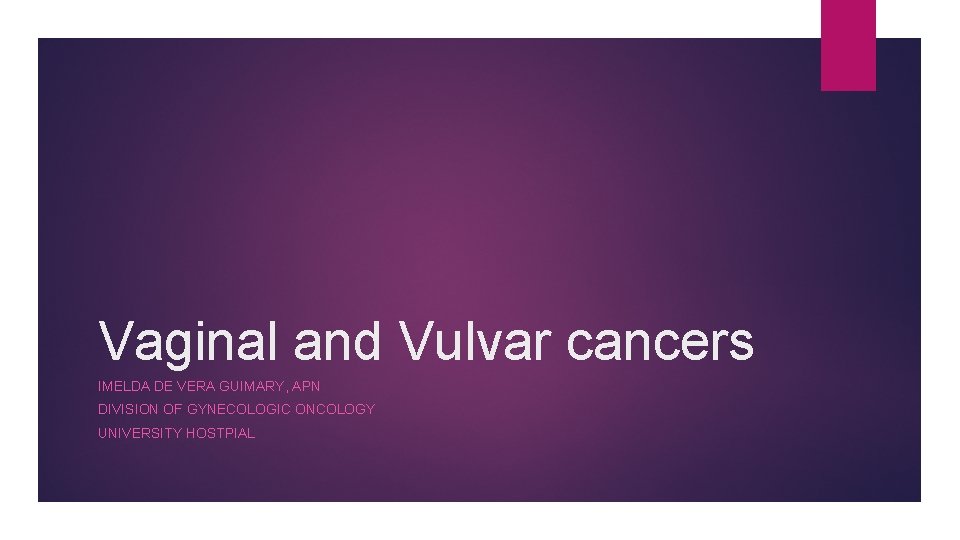 Vaginal and Vulvar cancers

IMELDA DE VERA GUIMARY, APN

DIVISION OF GYNECOLOGIC ONCOLOGY

UNIVERSITY HOSTPIAL